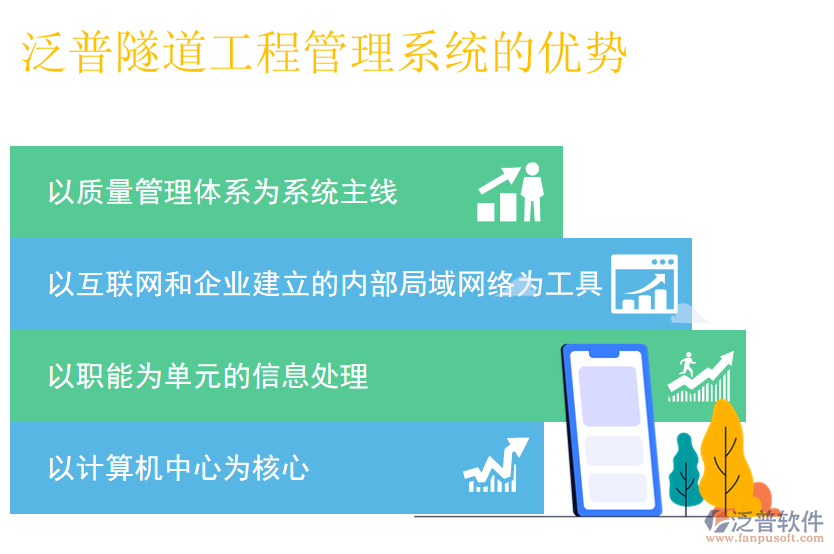 泛普隧道工程管理系统的优势

以质量管理体系为系统主线

以互联网和企业建立的内部局域网络为工具

以职能为单元的信息处理

以计算机中心为核心

泛普软件
www.fanpusoft.com